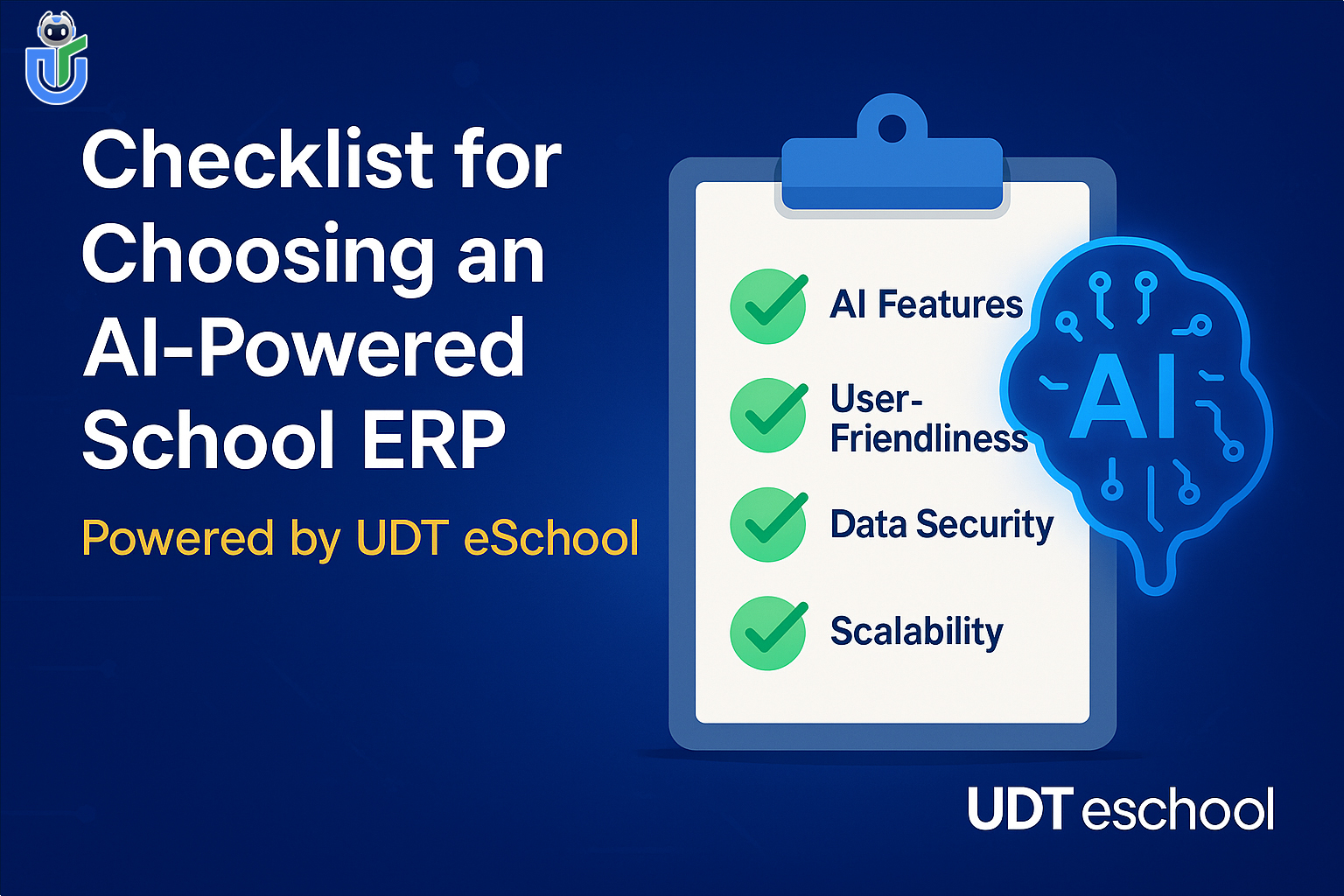 Checklist for Choosing an AI-Powered School ERP

Powered by UDT eSchool

AI Features

User-Friendliness

Data Security

Scalability

AI

UDT eschool